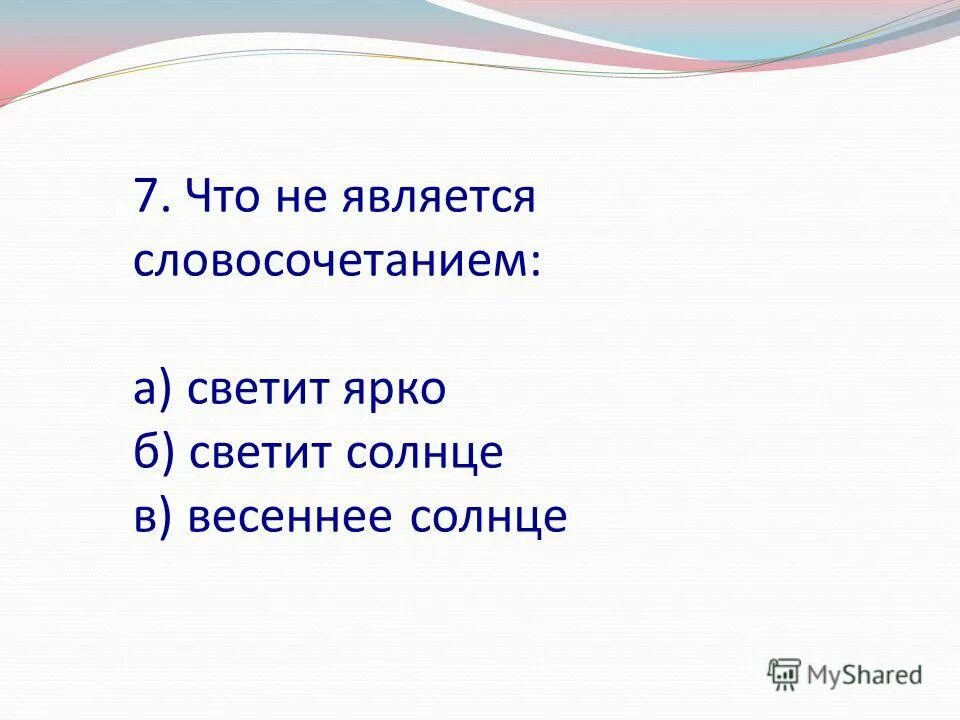 7. Что не является словосочетанием:

а) светит ярко
б) светит солнце
в) весеннее солнце

MyShared